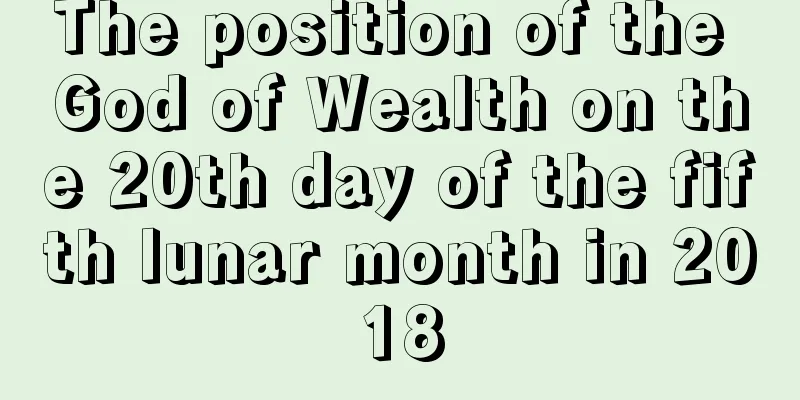 The position of the God of Wealth on the 20th day of the fifth lunar month in 2018